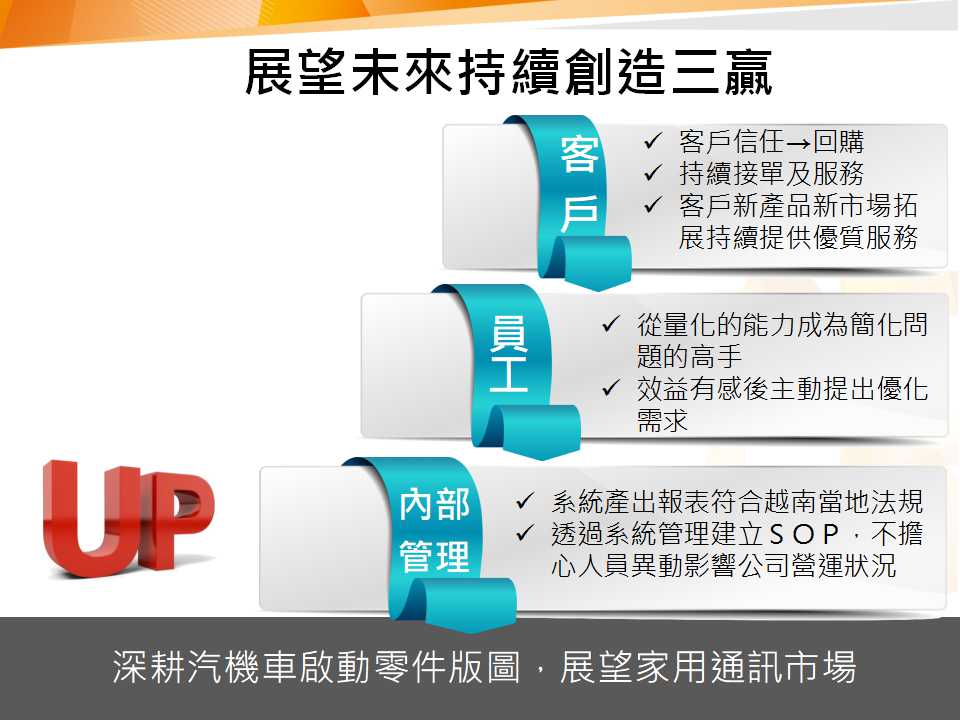 展望未來持續創造三贏

客戶

✓ 客戶信任→回購
✓ 持續接單及服務
✓ 客戶新產品新市場拓展持續提供優質服務

員工

✓ 從量化的能力成為簡化問題的高手
✓ 效益有感後主動提出優化需求

UP

內部管理

✓ 系統產出報表符合越南當地法規
✓ 透過系統管理建立SOP，不擔心人員異動影響公司營運狀況

深耕汽機車啟動零件版圖，展望家用通訊市場